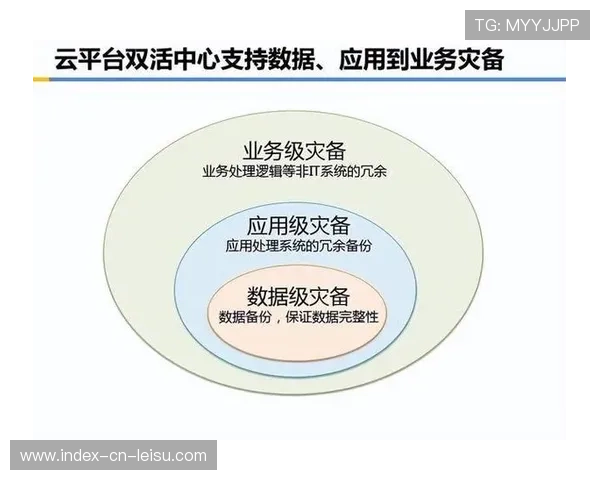 TG: MYYJJPP

云平台双活中心支持数据、应用到业务灾备

业务级灾备
业务处理逻辑等非IT系统的冗余

应用级灾备
应用处理系统的冗余备份

数据级灾备
数据备份，保证数据完整性

www.index-cn-leisu.com